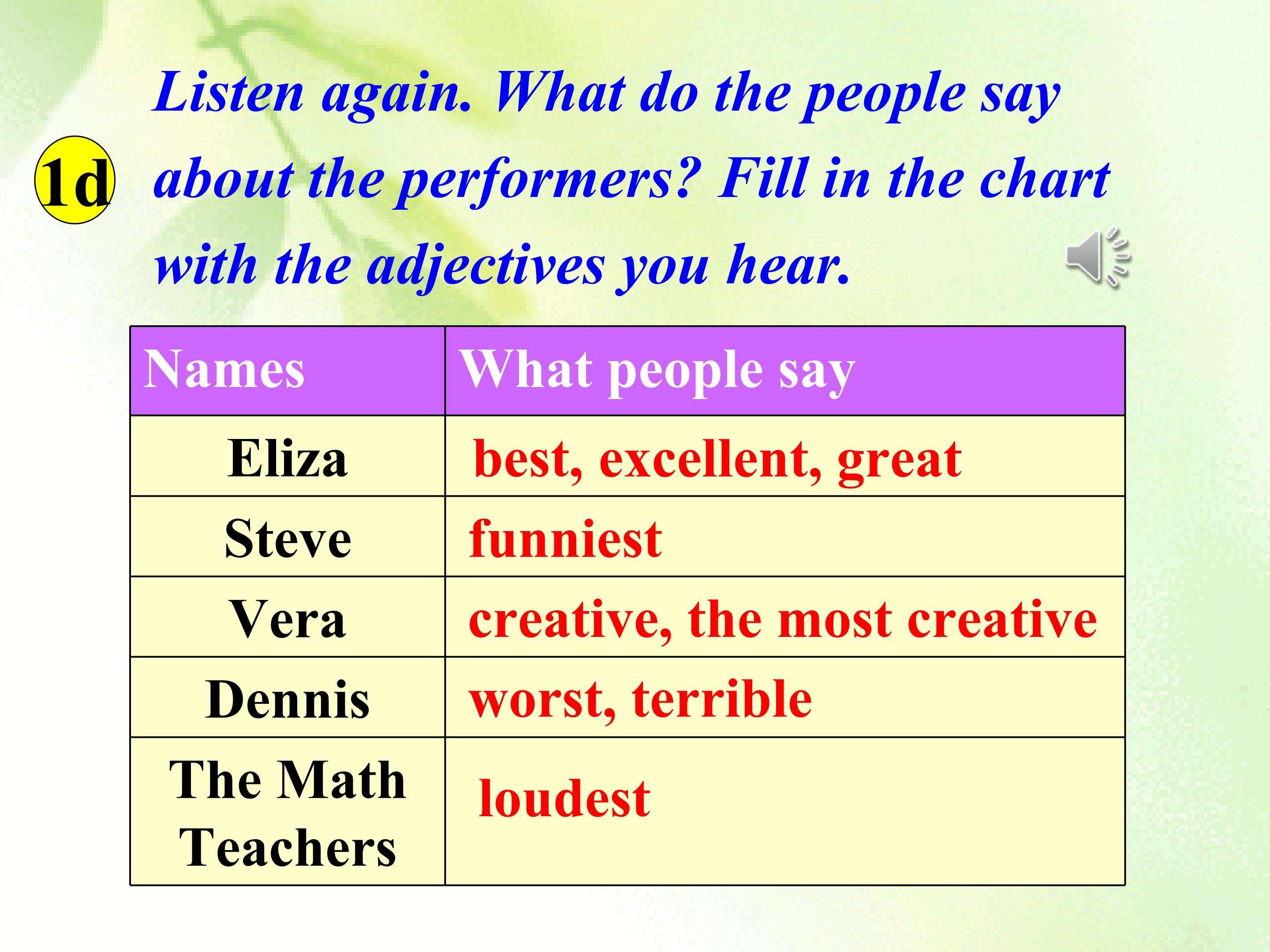 1d

Listen again. What do the people say about the performers? Fill in the chart with the adjectives you hear.

| Names | What people say |
|---|---|
| Eliza | best, excellent, great |
| Steve | funniest |
| Vera | creative, the most creative |
| Dennis | worst, terrible |
| The Math Teachers | loudest |